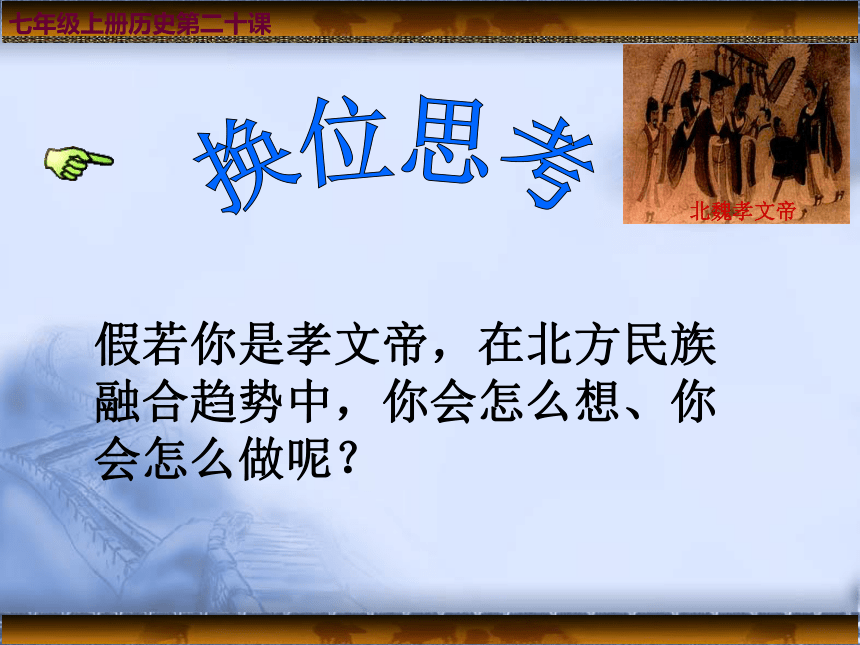 七年级上册历史第二十课

换位思考

北魏孝文帝

假若你是孝文帝，在北方民族融合趋势中，你会怎么想、你会怎么做呢？